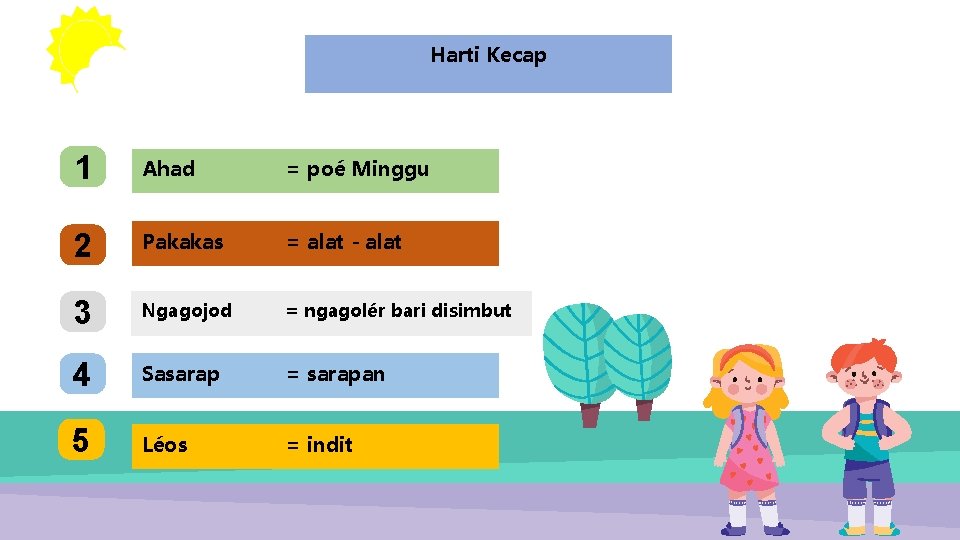 Harti Kecap

1 Ahad = poé Minggu

2 Pakakas = alat - alat

3 Ngagojod = ngagolér bari disimbut

4 Sasarap = sarapan

5 Léos = indit